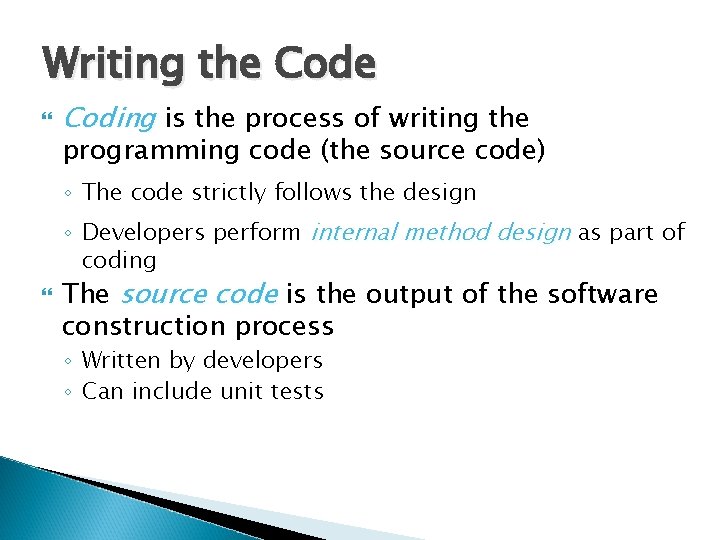 Writing the Code

Coding is the process of writing the programming code (the source code)

◦ The code strictly follows the design

◦ Developers perform internal method design as part of coding

The source code is the output of the software construction process

◦ Written by developers

◦ Can include unit tests